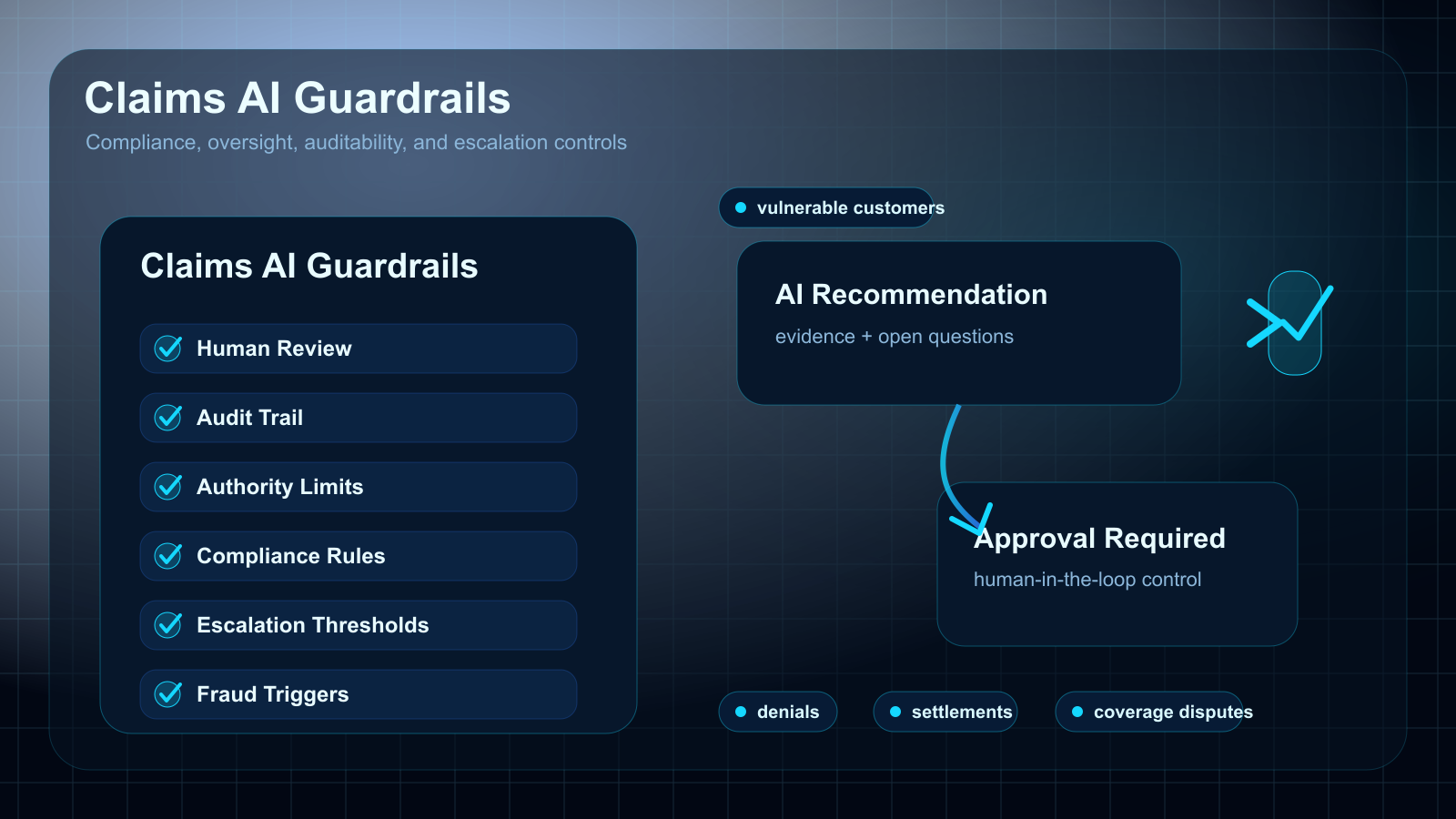 Claims AI Guardrails

Compliance, oversight, auditability, and escalation controls

Claims AI Guardrails

Human Review

Audit Trail

Authority Limits

Compliance Rules

Escalation Thresholds

Fraud Triggers

vulnerable customers

AI Recommendation

evidence + open questions

Approval Required

human-in-the-loop control

denials

settlements

coverage disputes